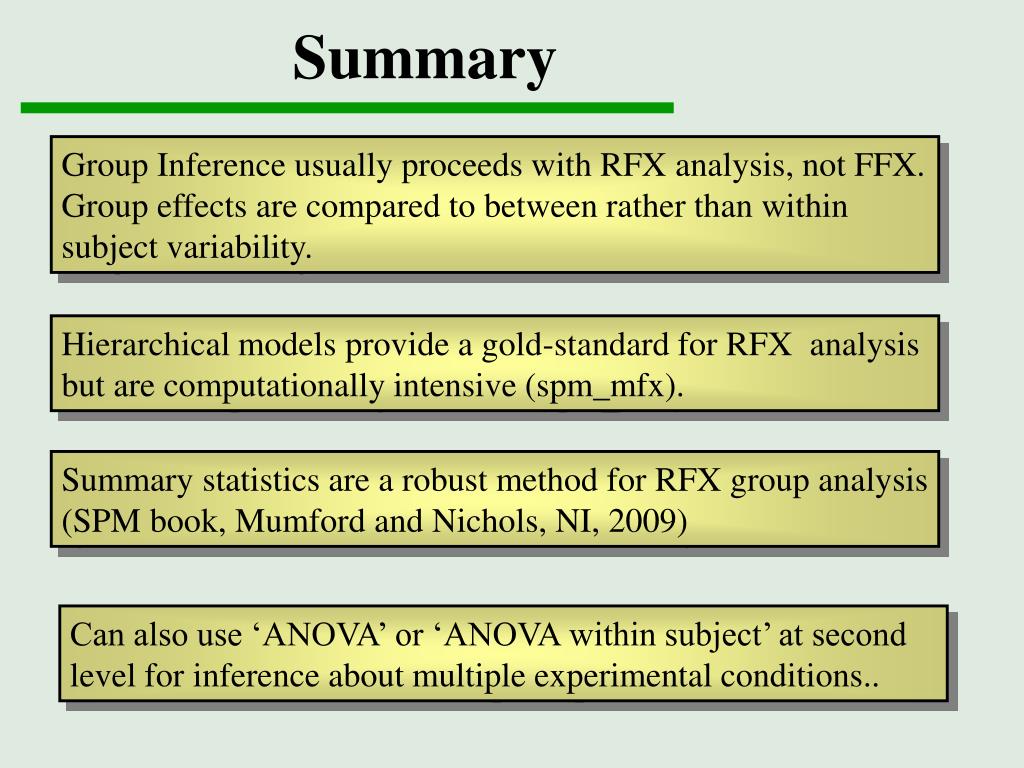 Summary

Group Inference usually proceeds with RFX analysis, not FFX. Group effects are compared to between rather than within subject variability.

Hierarchical models provide a gold-standard for RFX analysis but are computationally intensive (spm_mfx).

Summary statistics are a robust method for RFX group analysis (SPM book, Mumford and Nichols, NI, 2009)

Can also use ‘ANOVA’ or ‘ANOVA within subject’ at second level for inference about multiple experimental conditions..